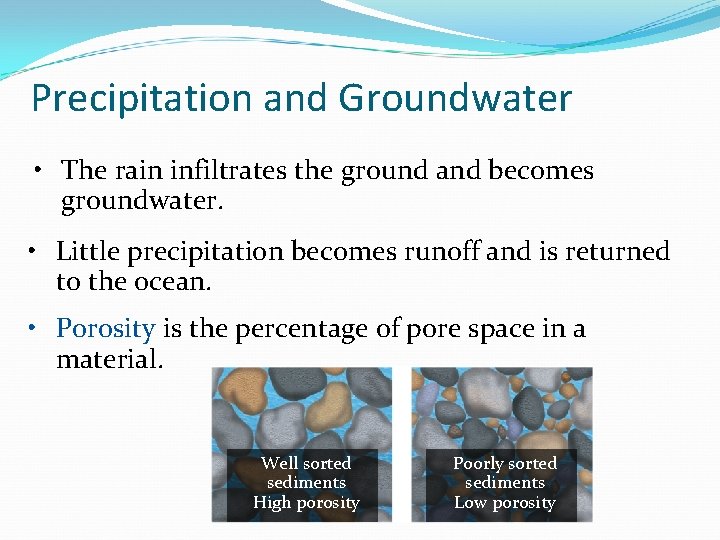 Precipitation and Groundwater

• The rain infiltrates the ground and becomes groundwater.

• Little precipitation becomes runoff and is returned to the ocean.

• Porosity is the percentage of pore space in a material.

Well sorted sediments High porosity

Poorly sorted sediments Low porosity